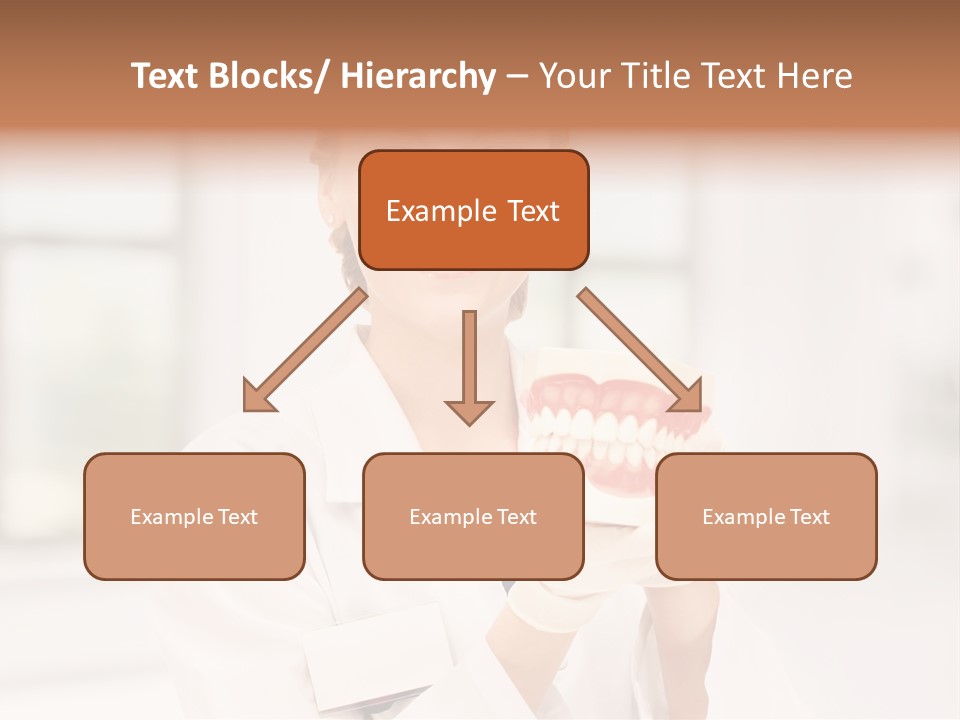 Text Blocks/ Hierarchy – Your Title Text Here

Example Text

Example Text

Example Text

Example Text